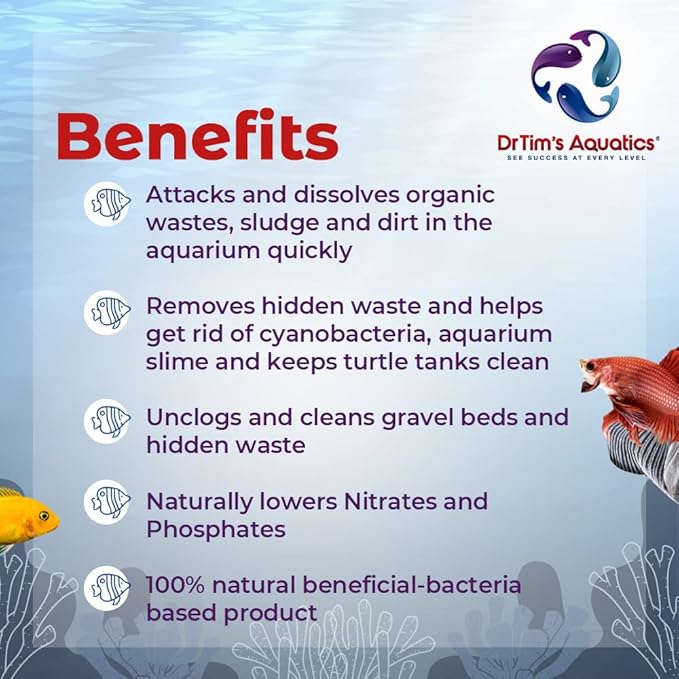 DrTim's Aquatics®
SEE SUCCESS AT EVERY LEVEL

Benefits

Attacks and dissolves organic wastes, sludge and dirt in the aquarium quickly

Removes hidden waste and helps get rid of cyanobacteria, aquarium slime and keeps turtle tanks clean

Unclogs and cleans gravel beds and hidden waste

Naturally lowers Nitrates and Phosphates

100% natural beneficial-bacteria based product